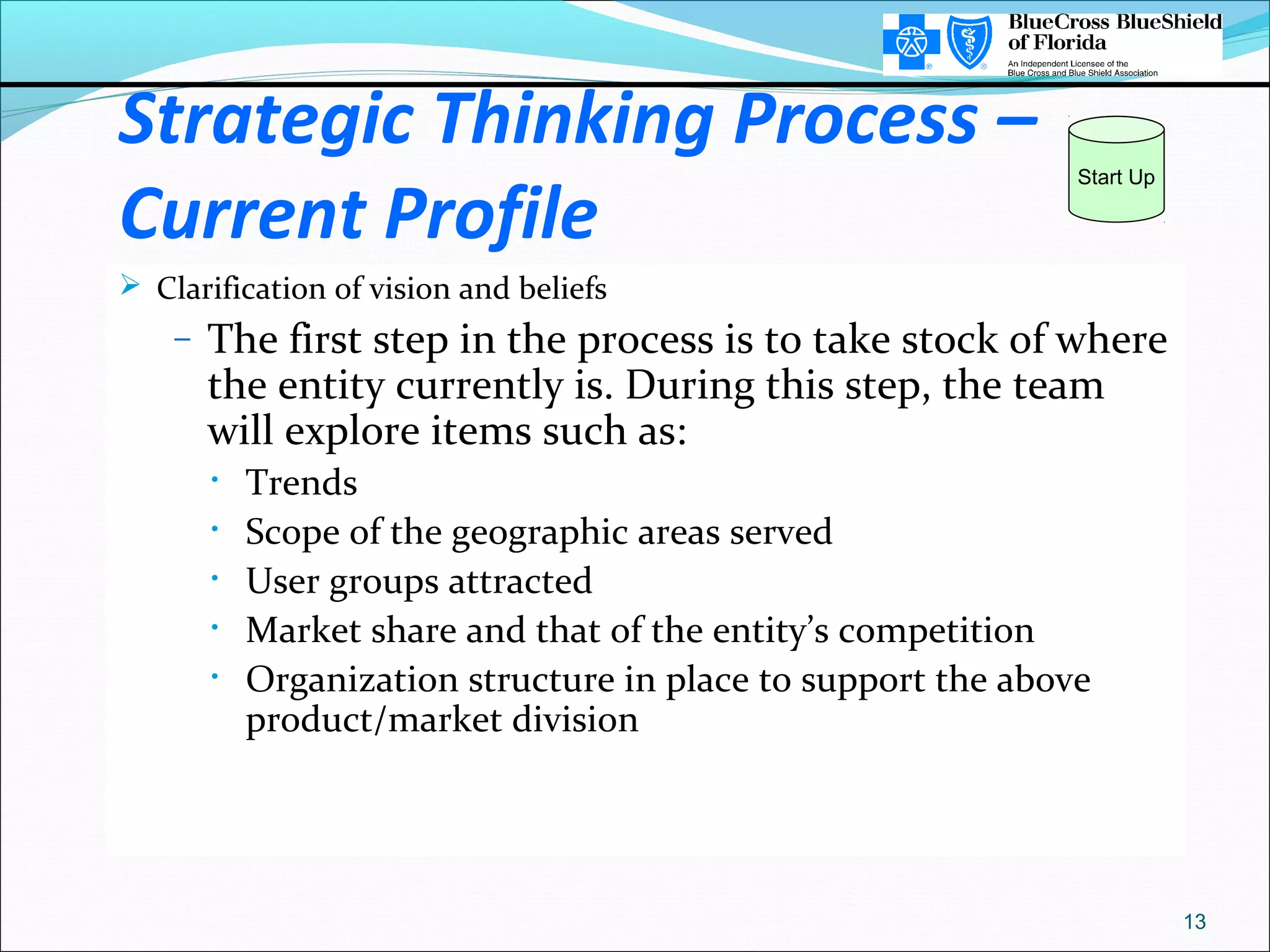 BlueCross BlueShield of Florida

An Independent Licensee of the Blue Cross and Blue Shield Association

Strategic Thinking Process – Current Profile

Start Up

➢ Clarification of vision and beliefs

– The first step in the process is to take stock of where the entity currently is. During this step, the team will explore items such as:

• Trends
• Scope of the geographic areas served
• User groups attracted
• Market share and that of the entity's competition
• Organization structure in place to support the above product/market division

13